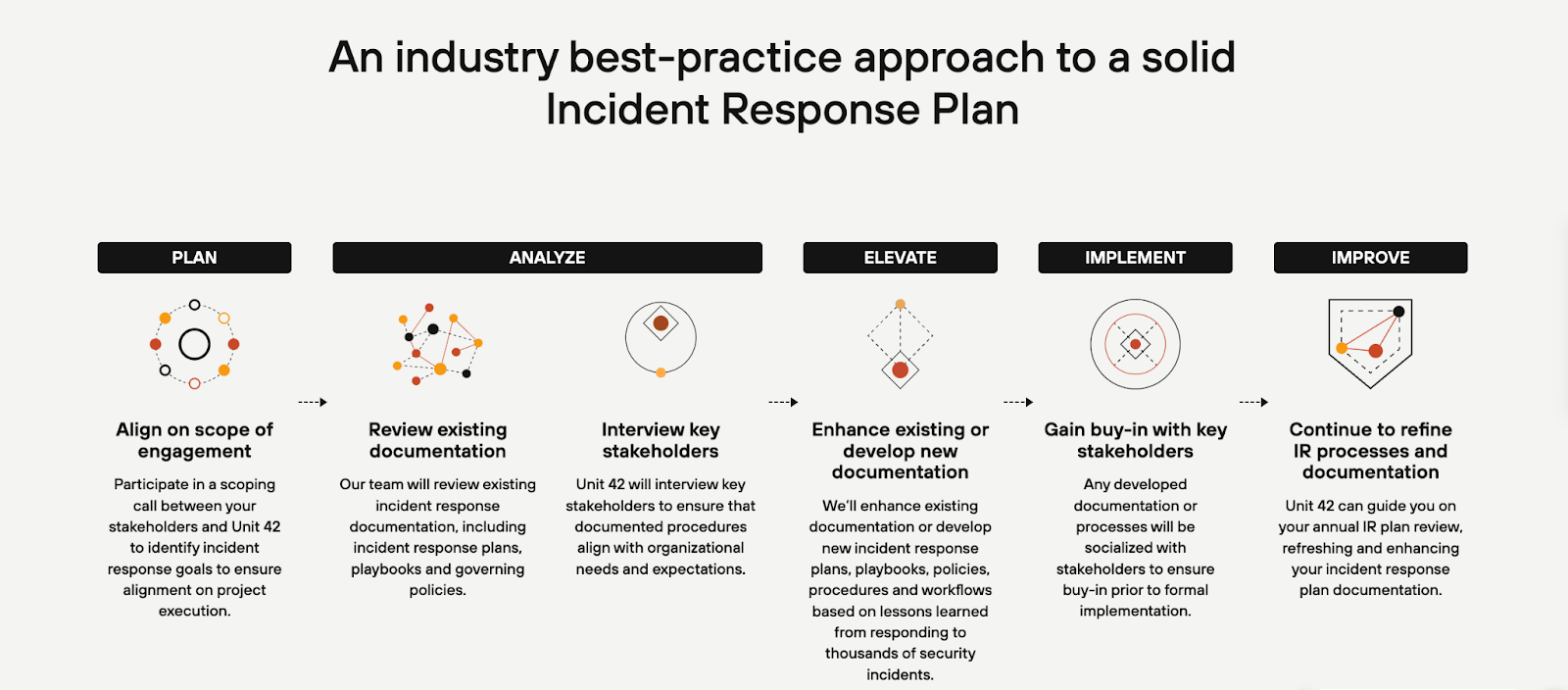 An industry best-practice approach to a solid Incident Response Plan

PLAN

Align on scope of engagement

Participate in a scoping call between your stakeholders and Unit 42 to identify incident response goals to ensure alignment on project execution.

ANALYZE

Review existing documentation

Our team will review existing incident response documentation, including incident response plans, playbooks and governing policies.

Interview key stakeholders

Unit 42 will interview key stakeholders to ensure that documented procedures align with organizational needs and expectations.

ELEVATE

Enhance existing or develop new documentation

We'll enhance existing documentation or develop new incident response plans, playbooks, policies, procedures and workflows based on lessons learned from responding to thousands of security incidents.

IMPLEMENT

Gain buy-in with key stakeholders

Any developed documentation or processes will be socialized with stakeholders to ensure buy-in prior to formal implementation.

IMPROVE

Continue to refine IR processes and documentation

Unit 42 can guide you on your annual IR plan review, refreshing and enhancing your incident response plan documentation.